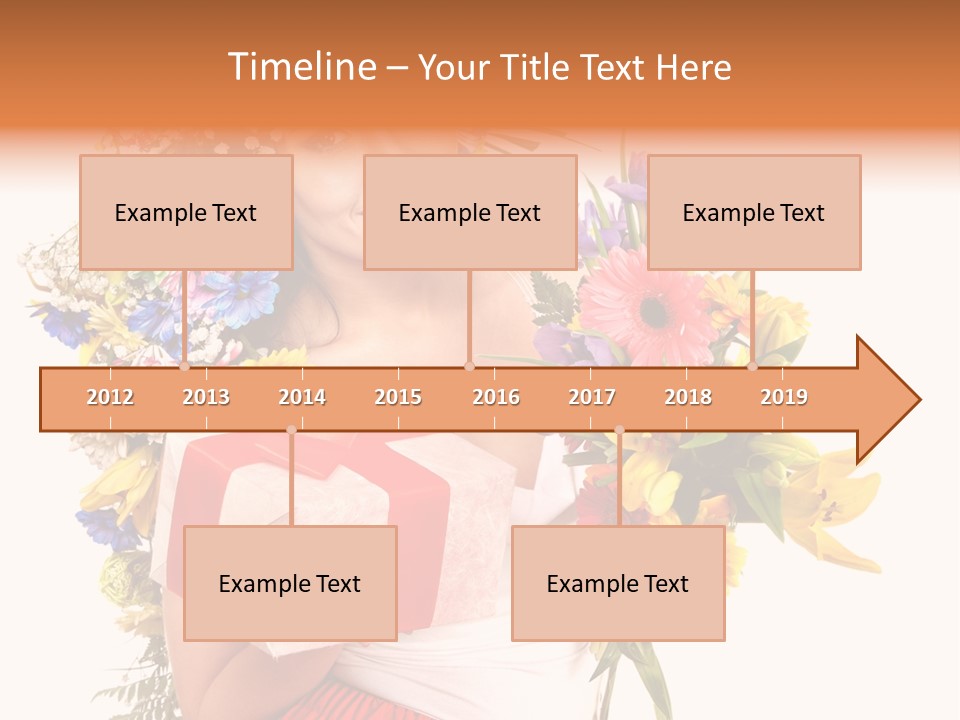 Timeline – Your Title Text Here

Example Text

Example Text

Example Text

2012 2013 2014 2015 2016 2017 2018 2019

Example Text

Example Text